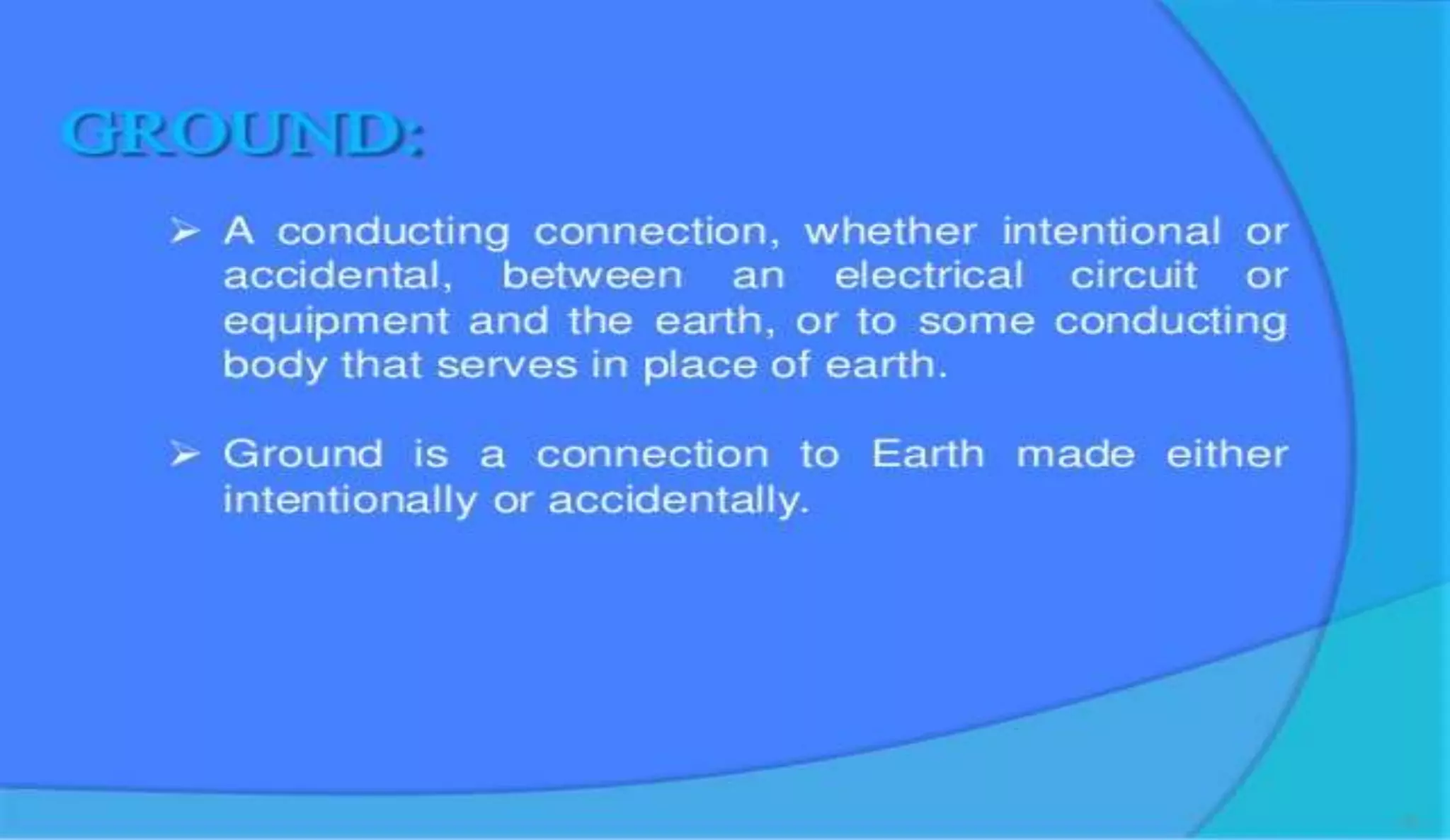 GROUND:

➢ A conducting connection, whether intentional or accidental, between an electrical circuit or equipment and the earth, or to some conducting body that serves in place of earth.

➢ Ground is a connection to Earth made either intentionally or accidentally.